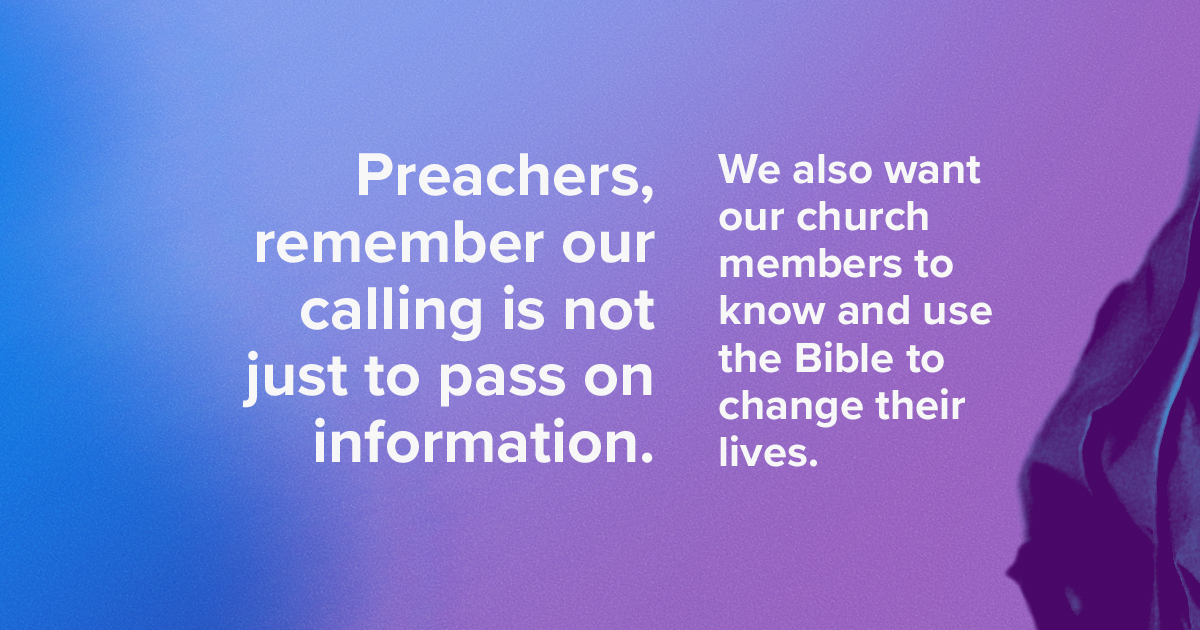 Preachers, remember our calling is not just to pass on information.

We also want our church members to know and use the Bible to change their lives.